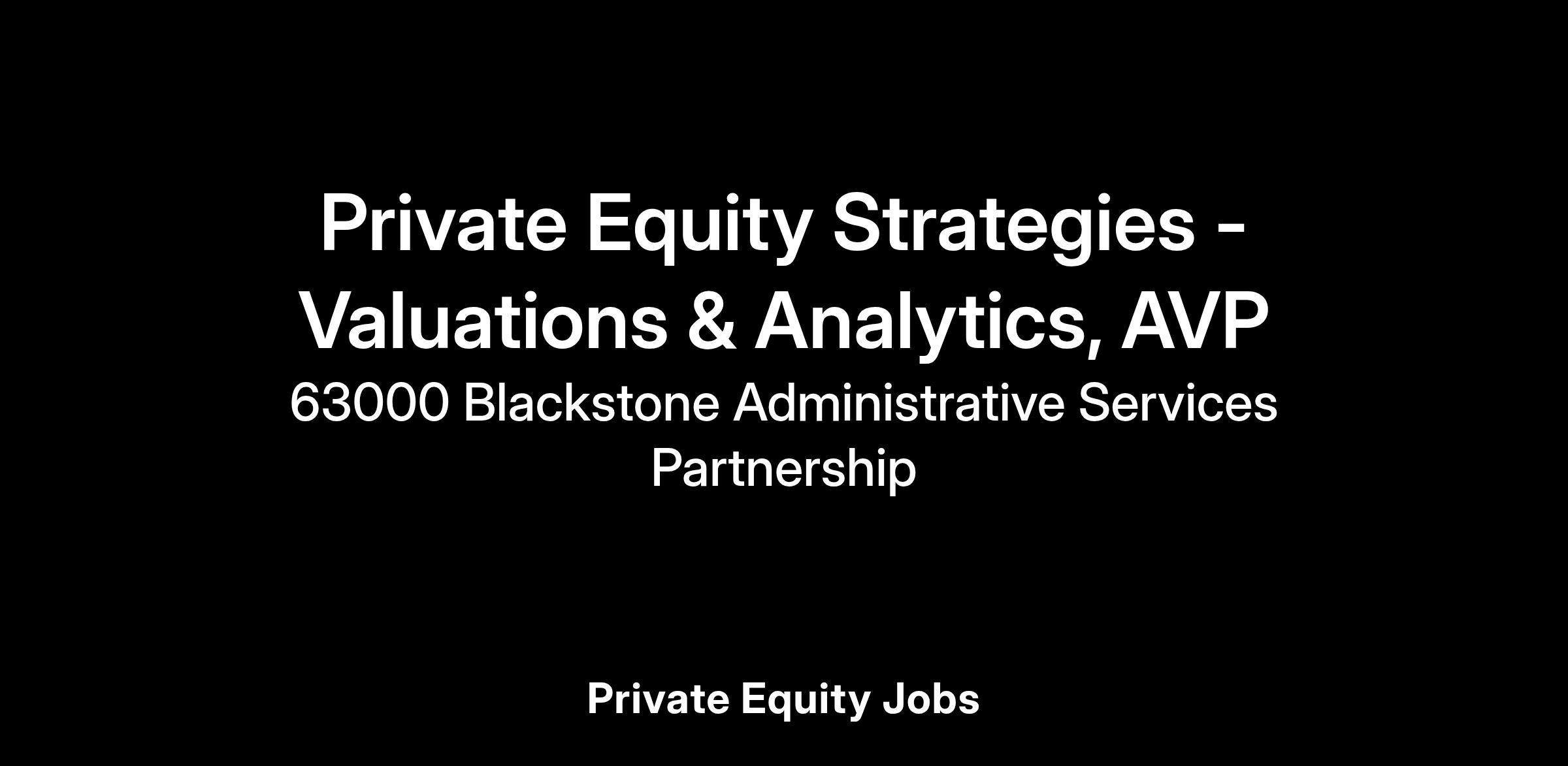 Private Equity Strategies - Valuations & Analytics, AVP

63000 Blackstone Administrative Services Partnership

Private Equity Jobs